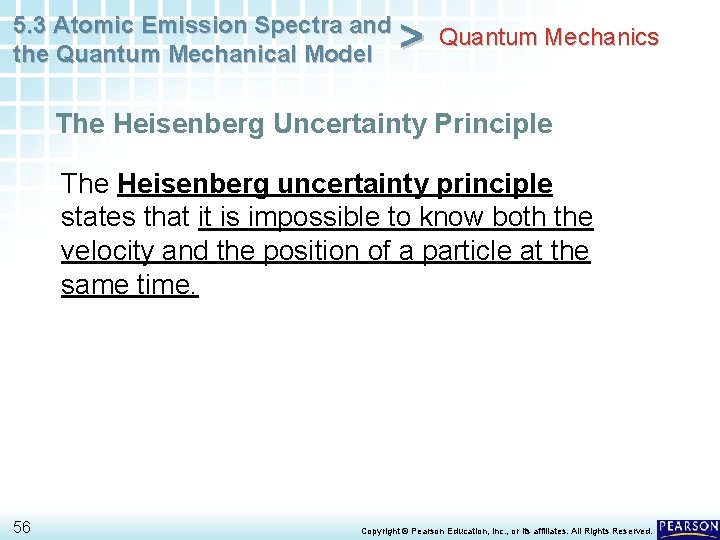 5.3 Atomic Emission Spectra and the Quantum Mechanical Model > Quantum Mechanics

The Heisenberg Uncertainty Principle

The Heisenberg uncertainty principle states that it is impossible to know both the velocity and the position of a particle at the same time.

56

Copyright © Pearson Education, Inc., or its affiliates. All Rights Reserved.

PEARSON